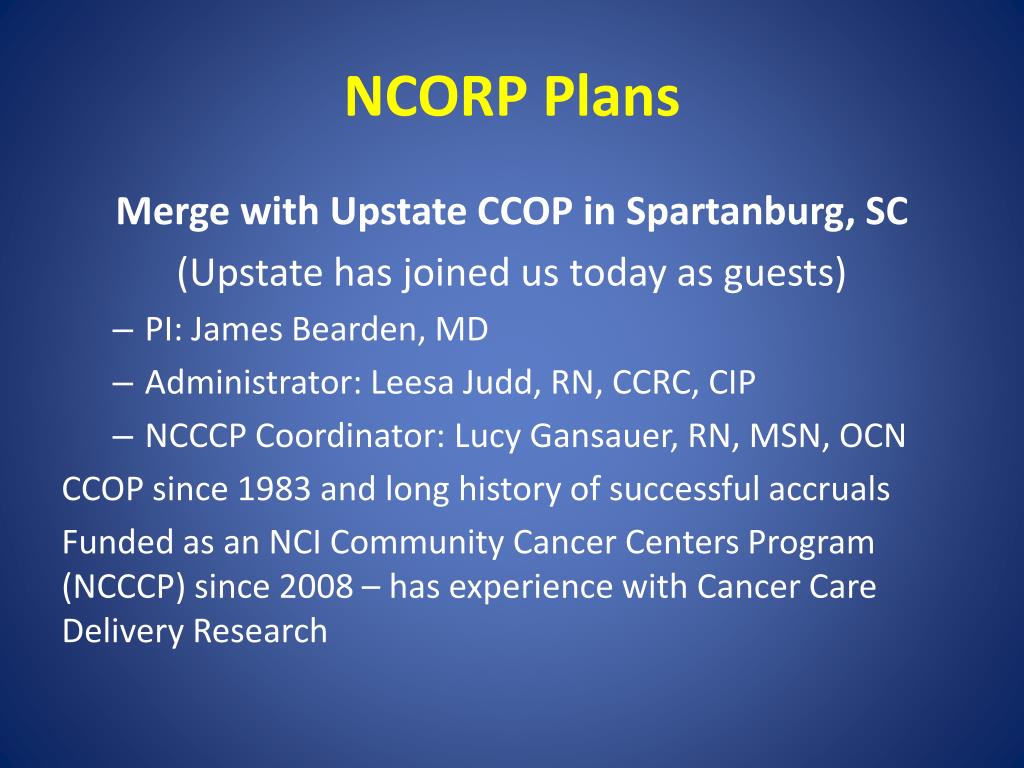 NCORP Plans

Merge with Upstate CCOP in Spartanburg, SC

(Upstate has joined us today as guests)

– PI: James Bearden, MD

– Administrator: Leesa Judd, RN, CCRC, CIP

– NCCCP Coordinator: Lucy Gansauer, RN, MSN, OCN

CCOP since 1983 and long history of successful accruals

Funded as an NCI Community Cancer Centers Program (NCCCP) since 2008 – has experience with Cancer Care Delivery Research